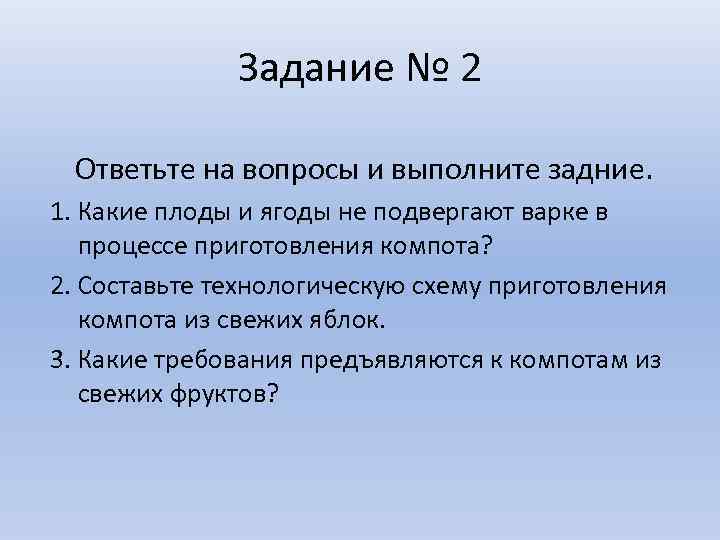 Задание № 2

Ответьте на вопросы и выполните задние.

1. Какие плоды и ягоды не подвергают варке в процессе приготовления компота?
2. Составьте технологическую схему приготовления компота из свежих яблок.
3. Какие требования предъявляются к компотам из свежих фруктов?